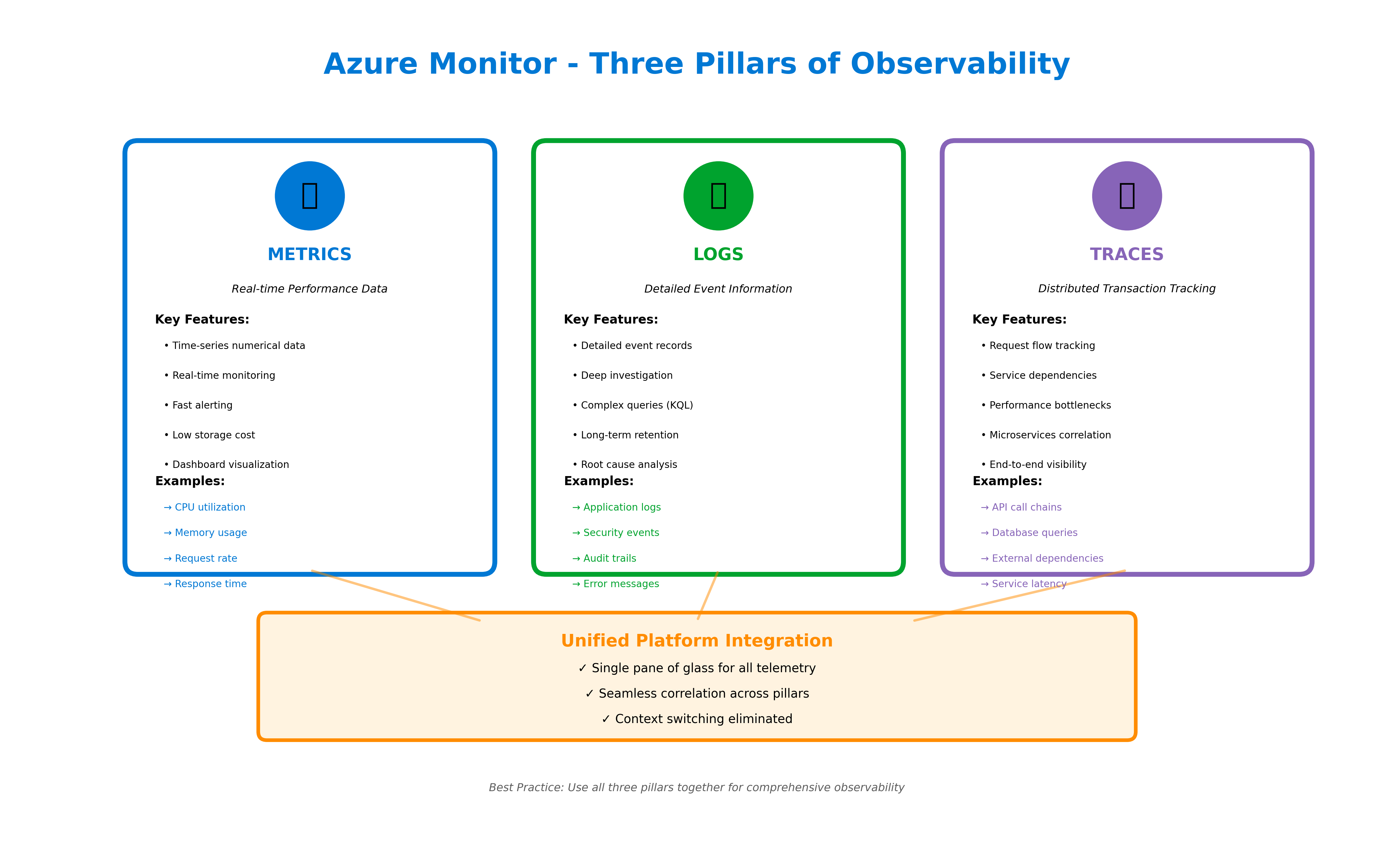 Azure Monitor - Three Pillars of Observability

METRICS

Real-time Performance Data

Key Features:

• Time-series numerical data

• Real-time monitoring

• Fast alerting

• Low storage cost

• Dashboard visualization

Examples:

→ CPU utilization

→ Memory usage

→ Request rate

→ Response time

LOGS

Detailed Event Information

Key Features:

• Detailed event records

• Deep investigation

• Complex queries (KQL)

• Long-term retention

• Root cause analysis

Examples:

→ Application logs

→ Security events

→ Audit trails

→ Error messages

TRACES

Distributed Transaction Tracking

Key Features:

• Request flow tracking

• Service dependencies

• Performance bottlenecks

• Microservices correlation

• End-to-end visibility

Examples:

→ API call chains

→ Database queries

→ External dependencies

→ Service latency

Unified Platform Integration

✓ Single pane of glass for all telemetry

✓ Seamless correlation across pillars

✓ Context switching eliminated

Best Practice: Use all three pillars together for comprehensive observability